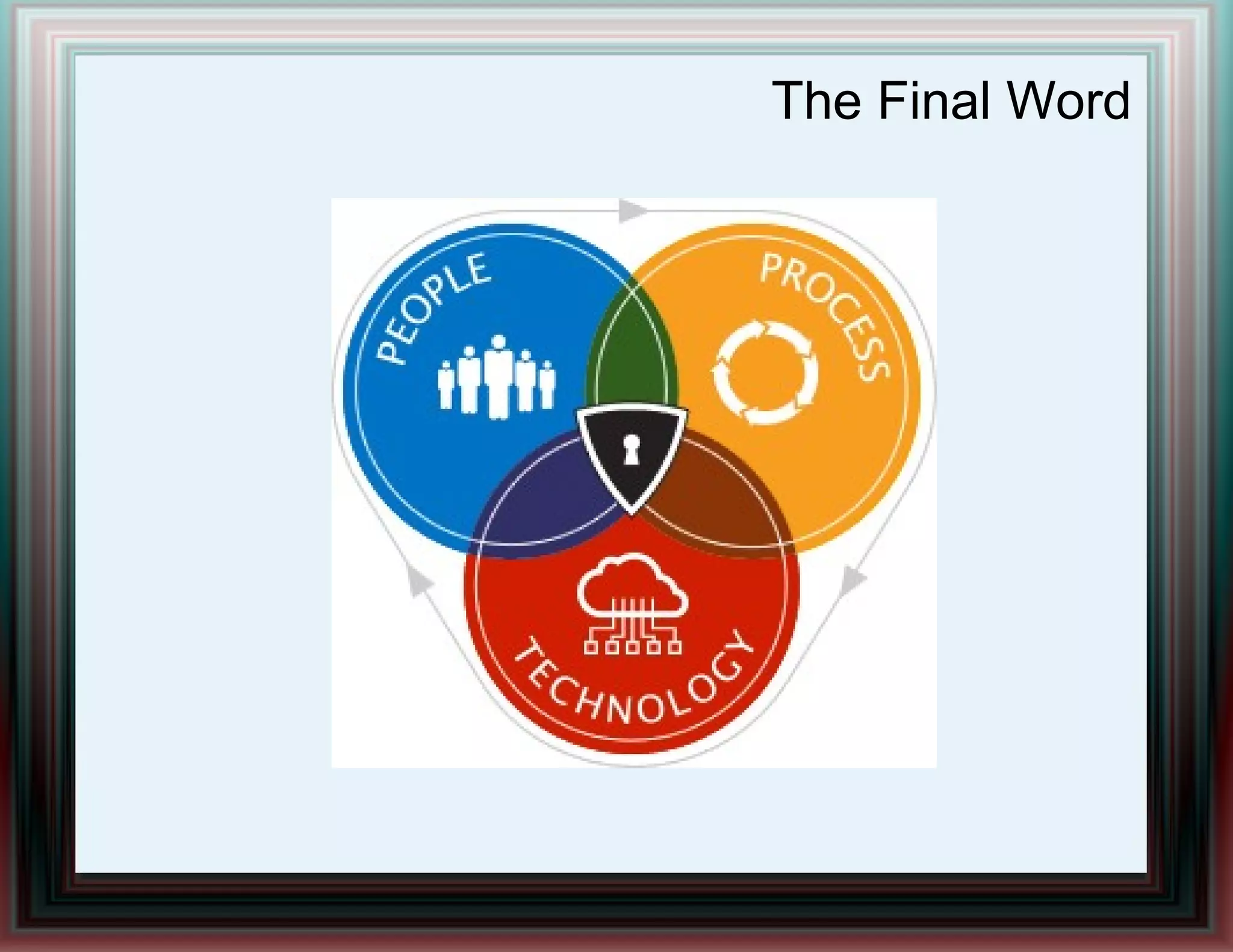 The Final Word

PEOPLE

PROCESS

TECHNOLOGY